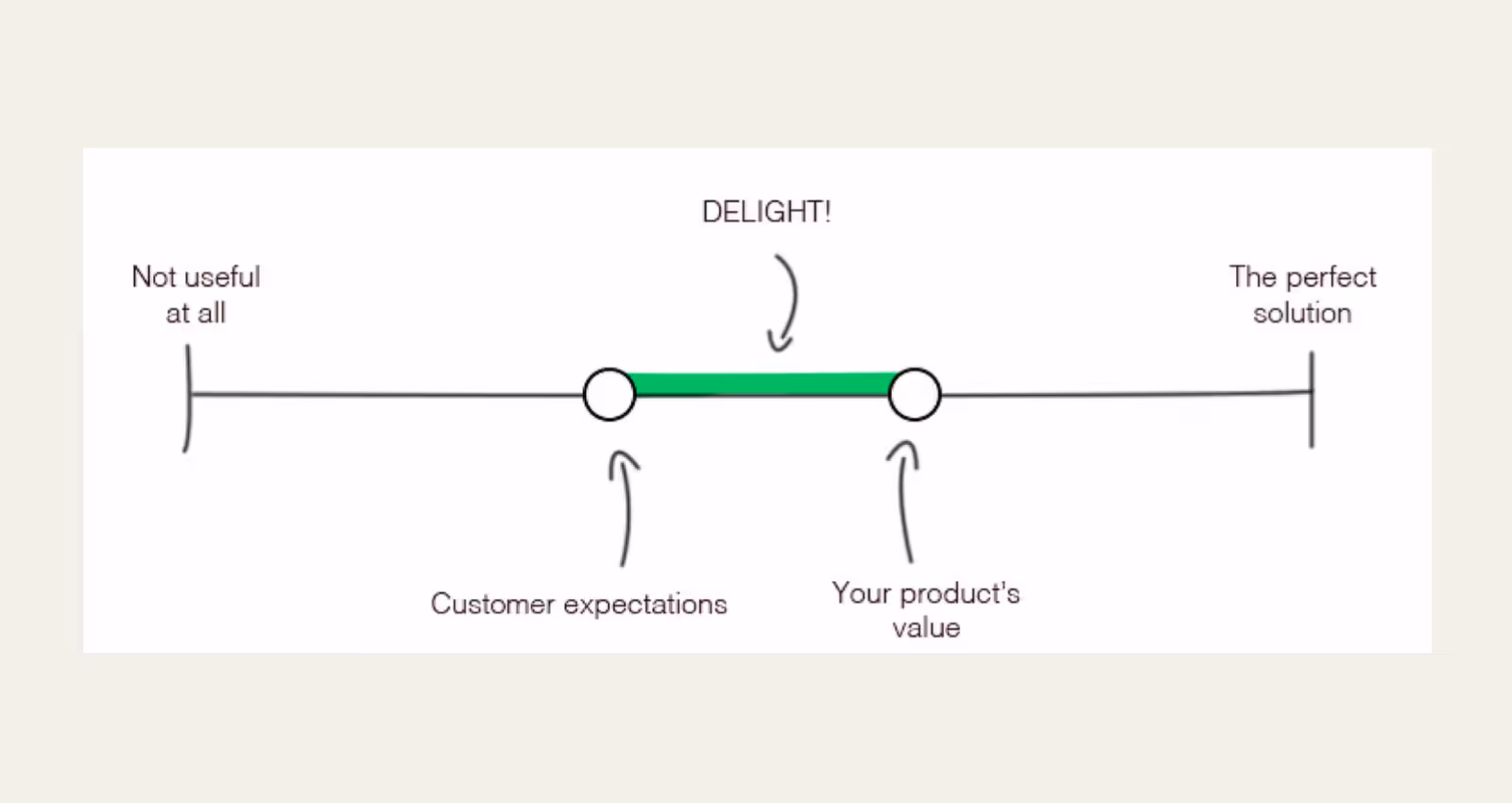 DELIGHT!

Not useful at all

The perfect solution

Customer expectations

Your product's value